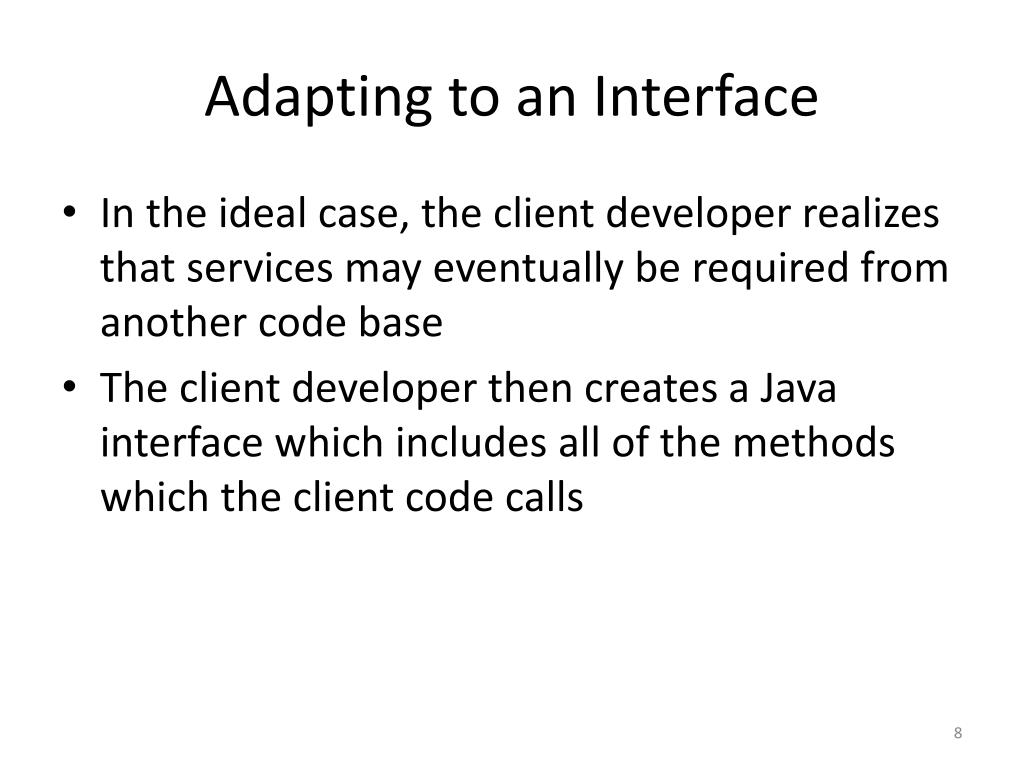 Adapting to an Interface

• In the ideal case, the client developer realizes that services may eventually be required from another code base

• The client developer then creates a Java interface which includes all of the methods which the client code calls

8